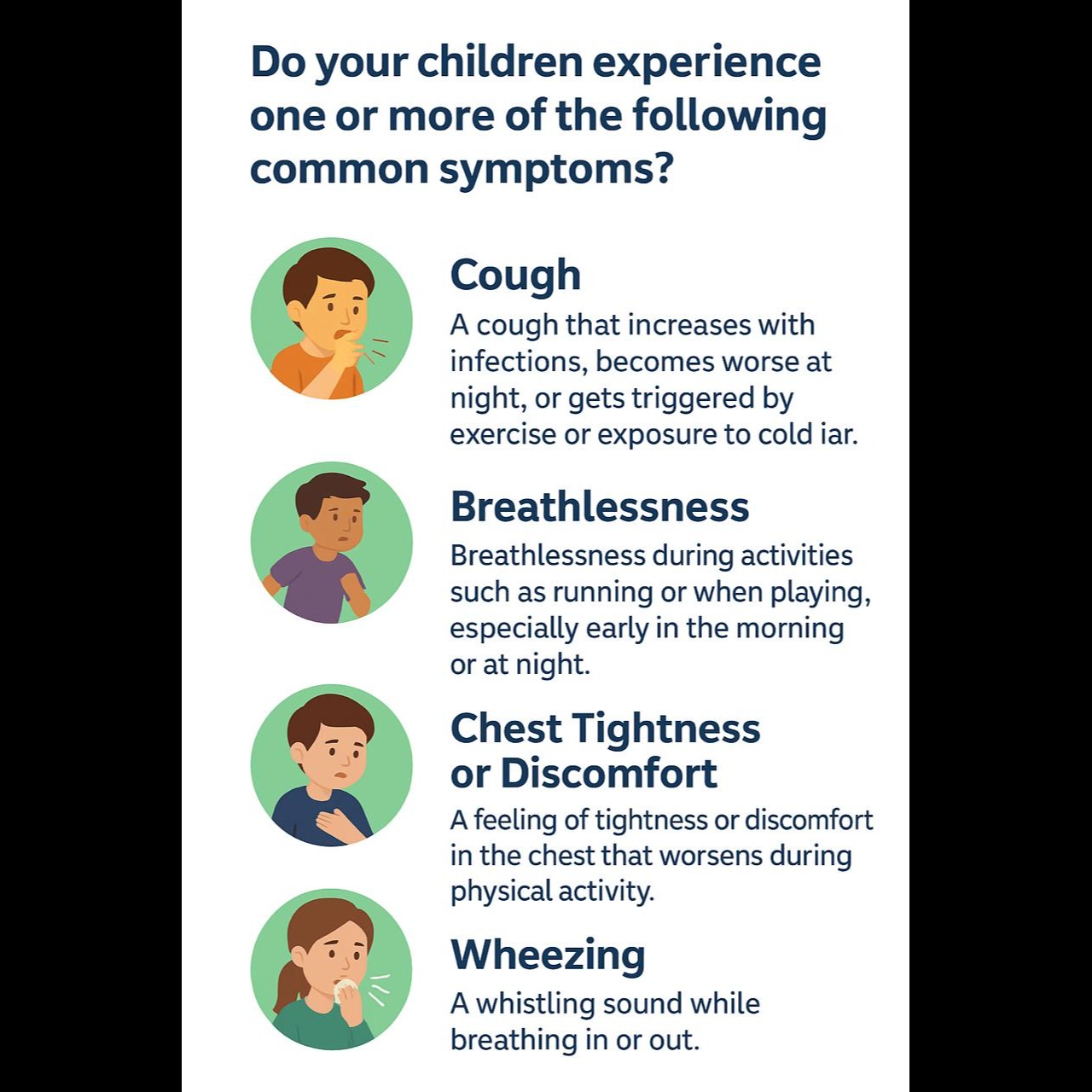 Do your children experience one or more of the following common symptoms?

Cough

A cough that increases with infections, becomes worse at night, or gets triggered by exercise or exposure to cold iar.

Breathlessness

Breathlessness during activities such as running or when playing, especially early in the morning or at night.

Chest Tightness or Discomfort

A feeling of tightness or discomfort in the chest that worsens during physical activity.

Wheezing

A whistling sound while breathing in or out.